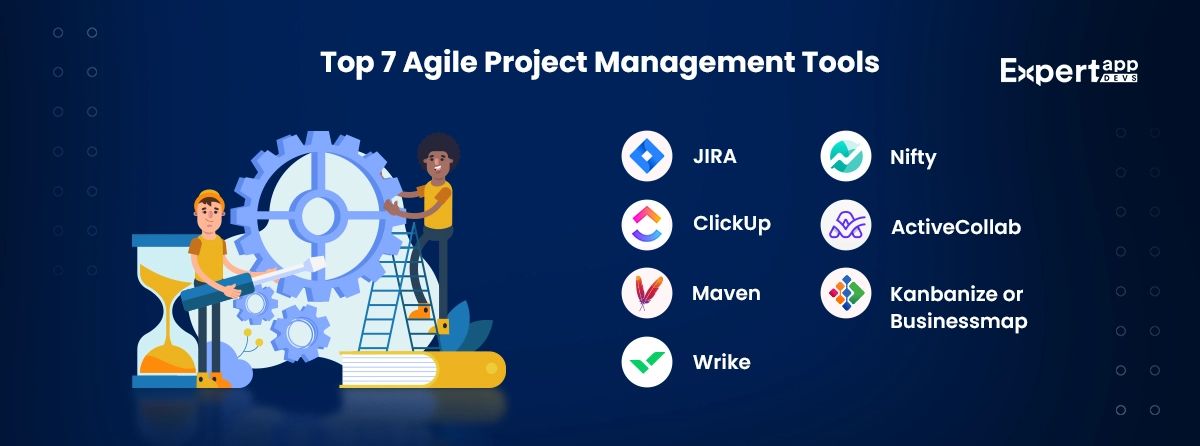 Top 7 Agile Project Management Tools

Expert app DEVS

JIRA

ClickUp

Maven

Wrike

Nifty

ActiveCollab

Kanbanize or Businessmap